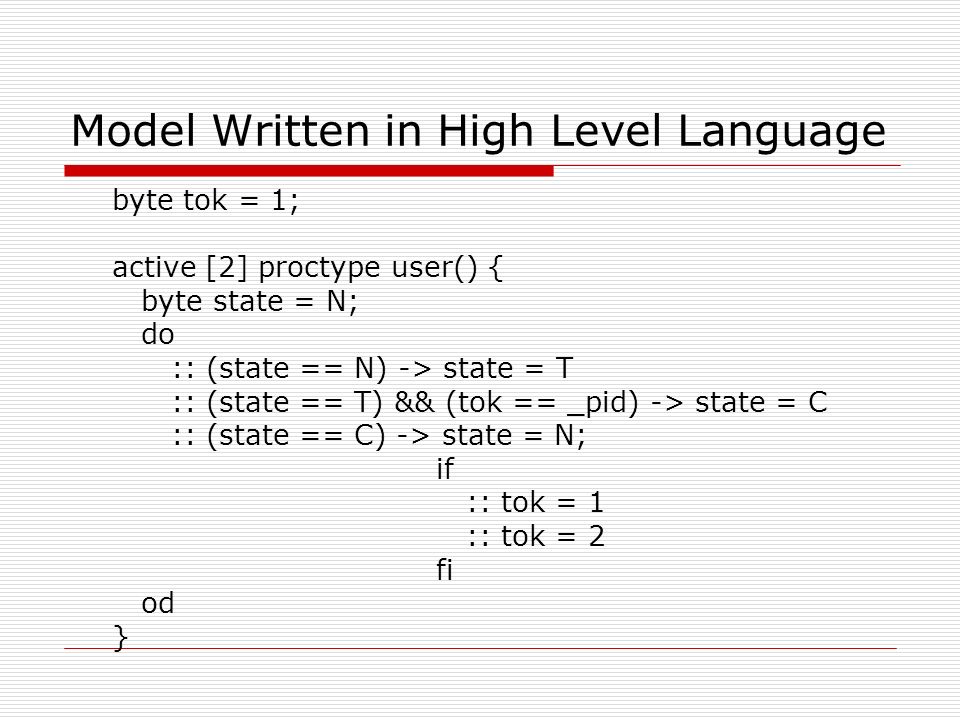 Model Written in High Level Language

byte tok = 1;

active [2] proctype user() {
byte state = N;
do
:: (state == N) -> state = T
:: (state == T) && (tok == _pid) -> state = C
:: (state == C) -> state = N;
if
:: tok = 1
:: tok = 2
fi
od
}